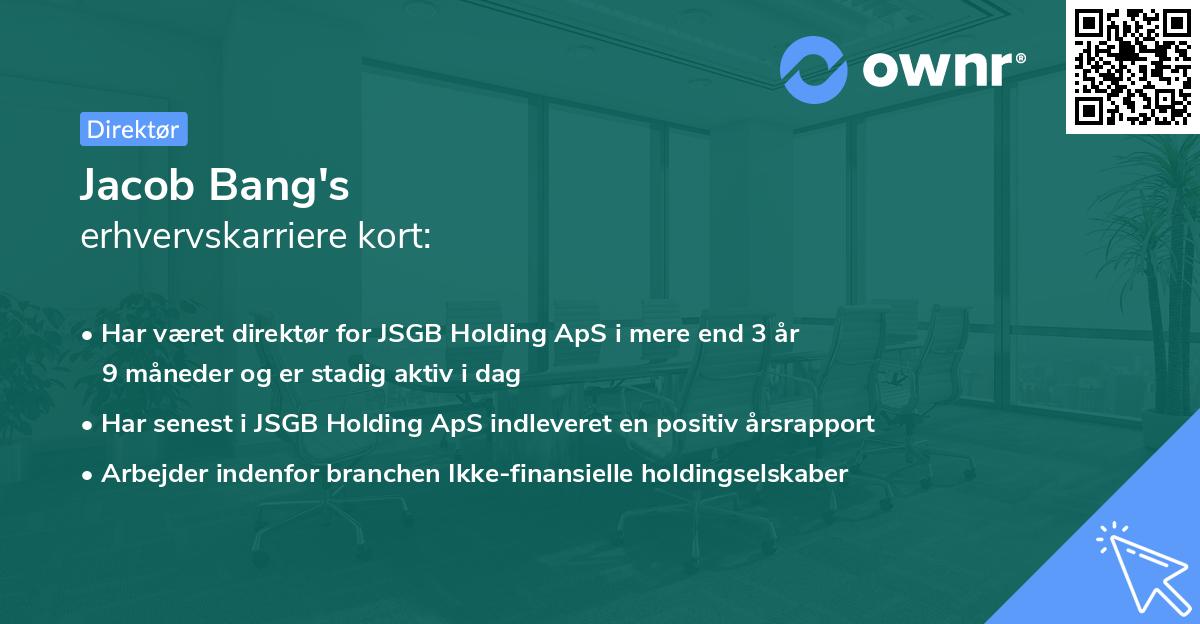 ownr®

Direktør

Jacob Bang's
erhvervskarriere kort:

• Har været direktør for JSGB Holding ApS i mere end 3 år 9 måneder og er stadig aktiv i dag

• Har senest i JSGB Holding ApS indleveret en positiv årsrapport

• Arbejder indenfor branchen Ikke-finansielle holdingselskaber